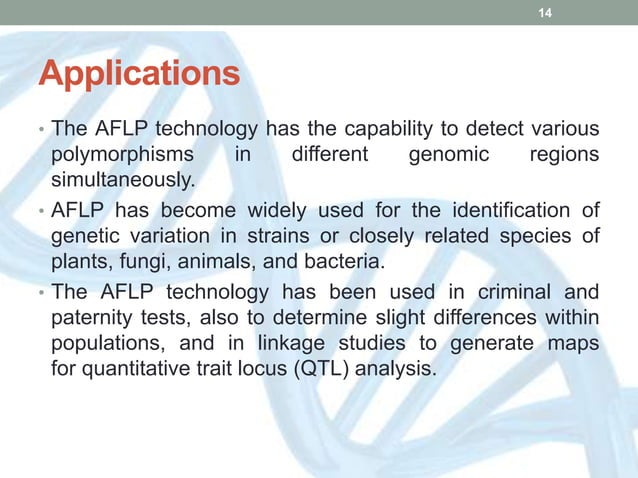 14

Applications

• The AFLP technology has the capability to detect various polymorphisms in different genomic regions simultaneously.

• AFLP has become widely used for the identification of genetic variation in strains or closely related species of plants, fungi, animals, and bacteria.

• The AFLP technology has been used in criminal and paternity tests, also to determine slight differences within populations, and in linkage studies to generate maps for quantitative trait locus (QTL) analysis.